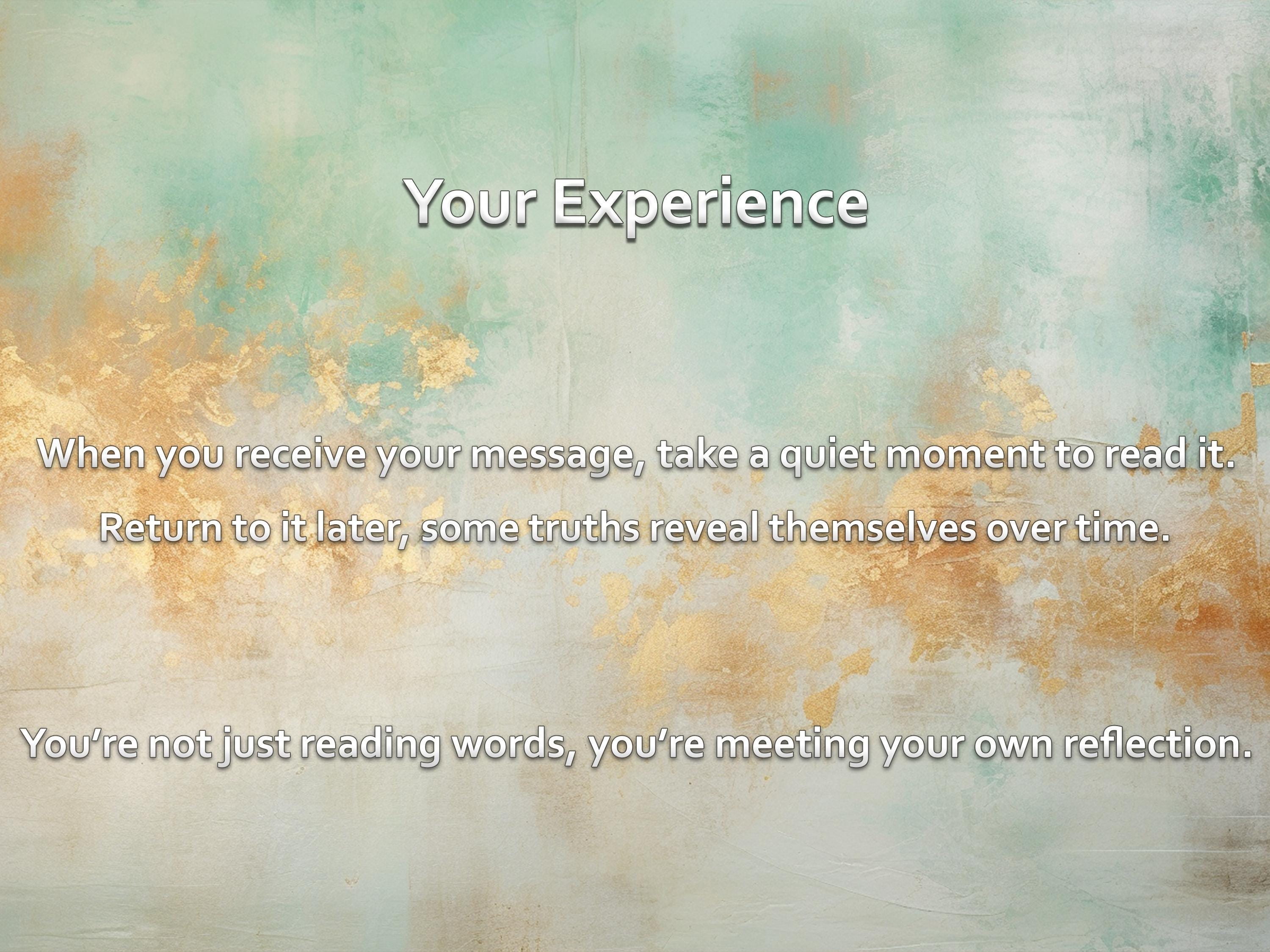 Your Experience

When you receive your message, take a quiet moment to read it.

Return to it later, some truths reveal themselves over time.

You're not just reading words, you're meeting your own reflection.